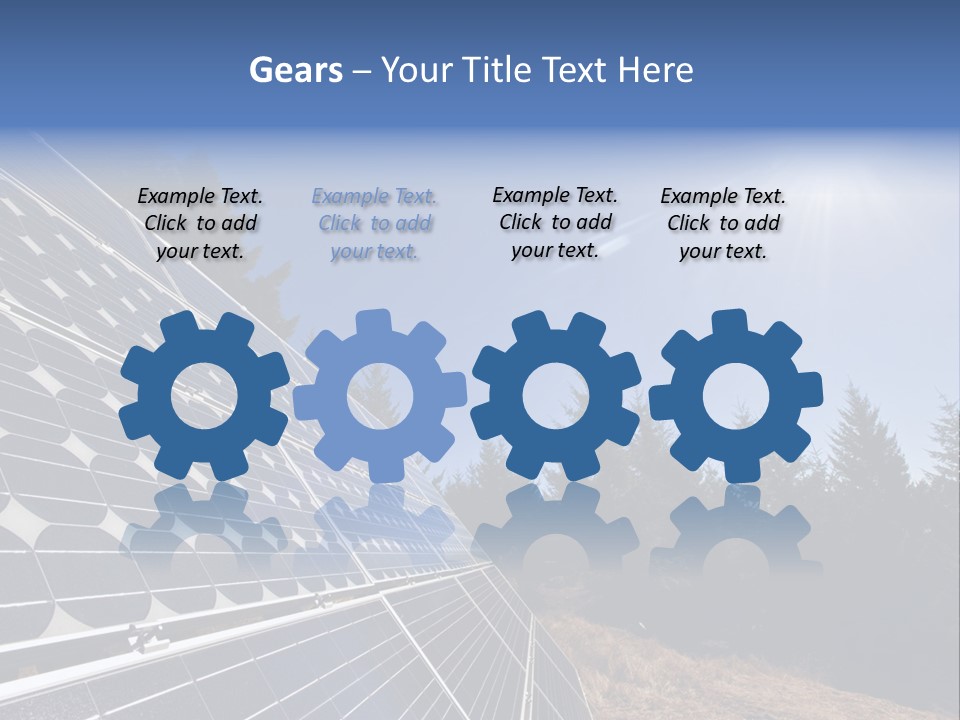 Gears – Your Title Text Here

Example Text. Click to add your text.

Example Text. Click to add your text.

Example Text. Click to add your text.

Example Text. Click to add your text.